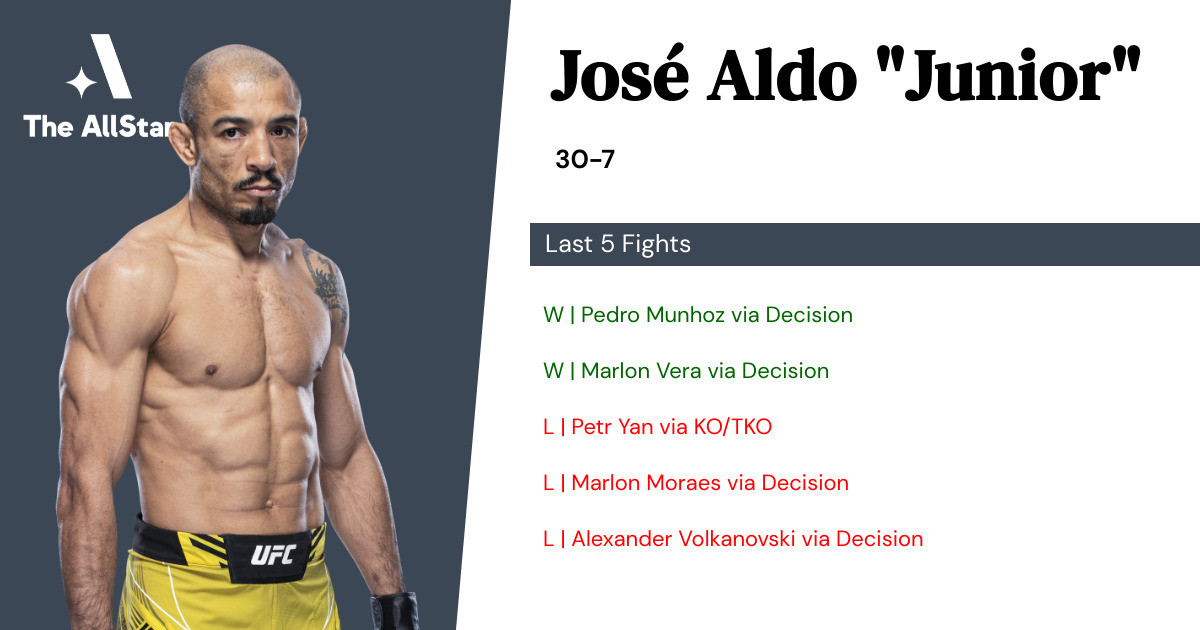 The AllStar

UFC

José Aldo "Junior"

30-7

Last 5 Fights

W | Pedro Munhoz via Decision

W | Marlon Vera via Decision

L | Petr Yan via KO/TKO

L | Marlon Moraes via Decision

L | Alexander Volkanovski via Decision